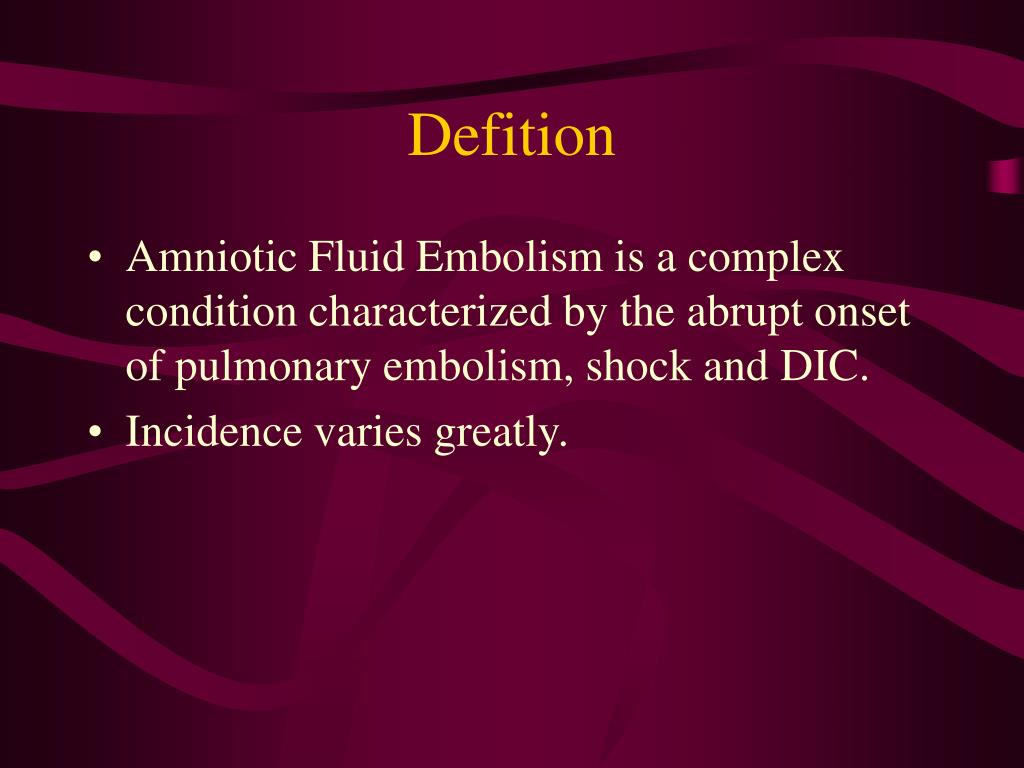 Defition

• Amniotic Fluid Embolism is a complex condition characterized by the abrupt onset of pulmonary embolism, shock and DIC.
• Incidence varies greatly.